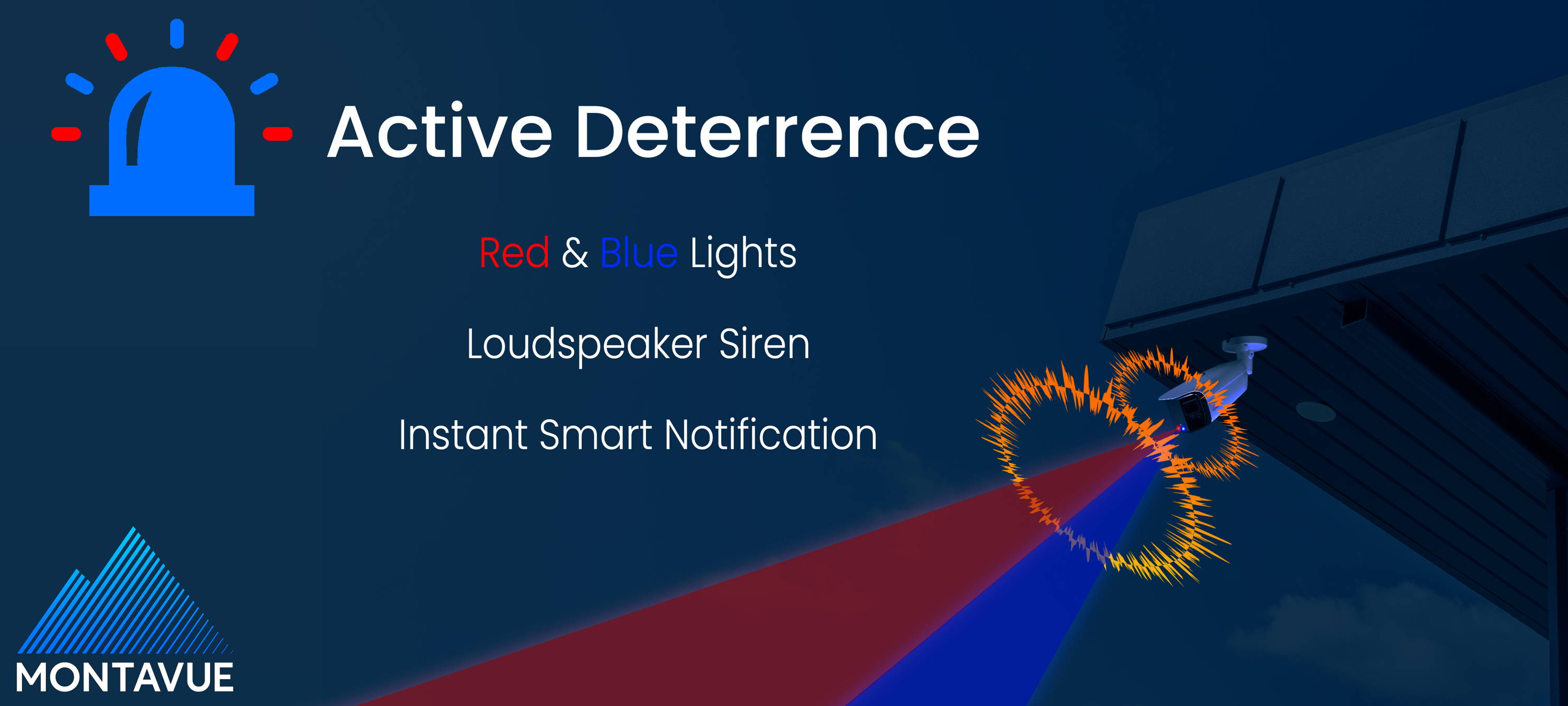 Active Deterrence

Red & Blue Lights

Loudspeaker Siren

Instant Smart Notification

MONTAVUE